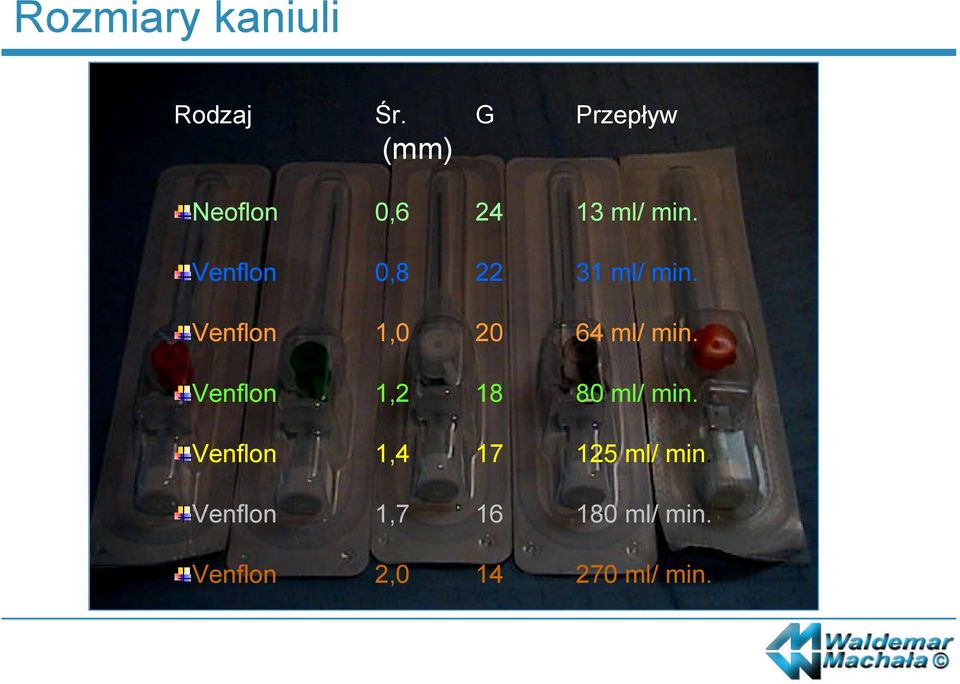 Rozmiary kaniuli

| Rodzaj | Śr. (mm) | G | Przepływ |
|---|---|---|---|
| Neoflon | 0,6 | 24 | 13 ml/ min. |
| Venflon | 0,8 | 22 | 31 ml/ min. |
| Venflon | 1,0 | 20 | 64 ml/ min. |
| Venflon | 1,2 | 18 | 80 ml/ min. |
| Venflon | 1,4 | 17 | 125 ml/ min. |
| Venflon | 1,7 | 16 | 180 ml/ min. |
| Venflon | 2,0 | 14 | 270 ml/ min. |

Waldemar Machała ©